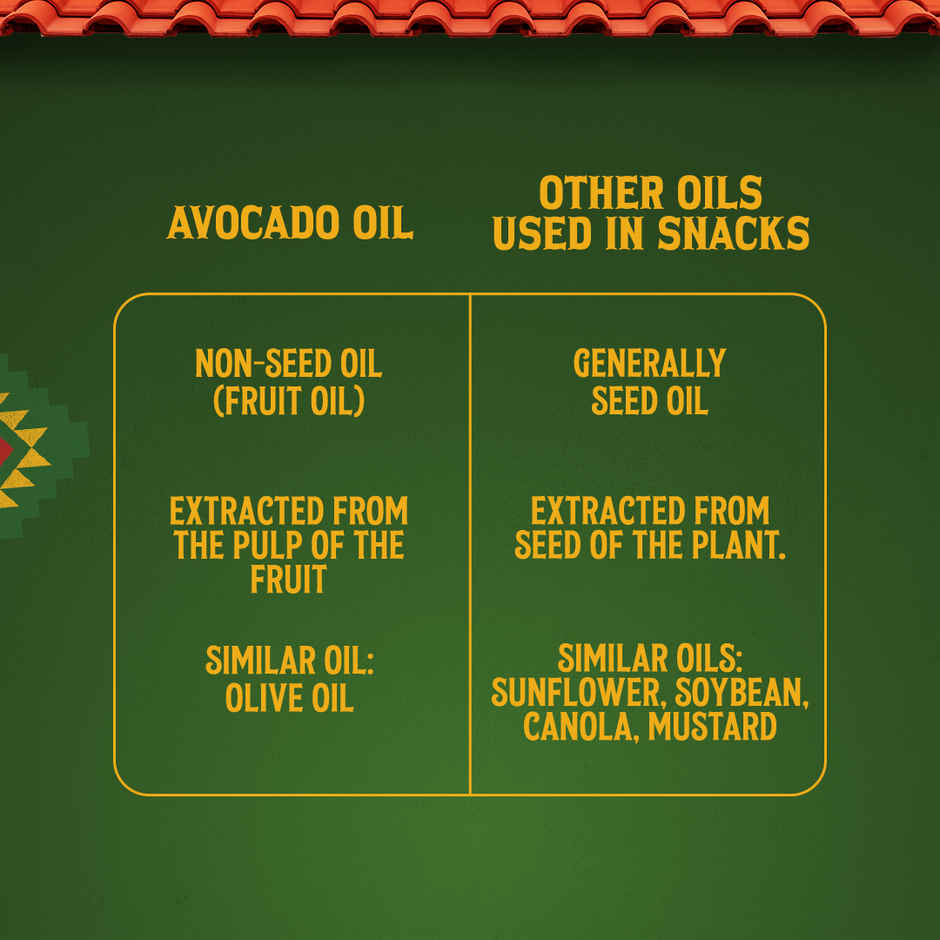 | AVOCADO OIL | OTHER OILS USED IN SNACKS |
|---|---|
| NON-SEED OIL (FRUIT OIL) | GENERALLY SEED OIL |
| EXTRACTED FROM THE PULP OF THE FRUIT | EXTRACTED FROM SEED OF THE PLANT. |
| SIMILAR OIL: OLIVE OIL | SIMILAR OILS: SUNFLOWER, SOYBEAN, CANOLA, MUSTARD |